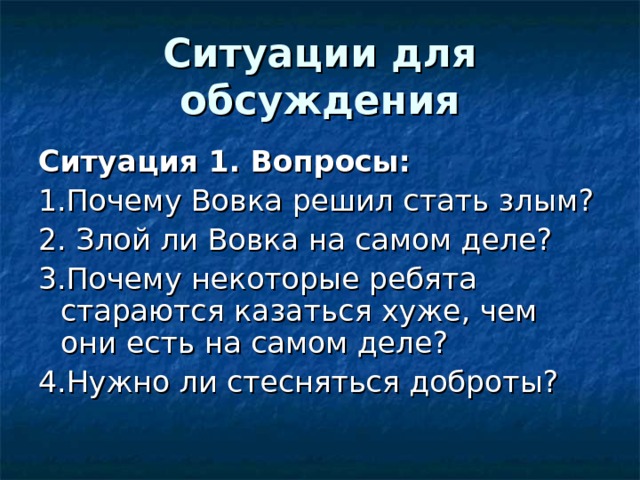 Ситуации для обсуждения

Ситуация 1. Вопросы:

1.Почему Вовка решил стать злым?

2. Злой ли Вовка на самом деле?

3.Почему некоторые ребята стараются казаться хуже, чем они есть на самом деле?

4.Нужно ли стесняться доброты?